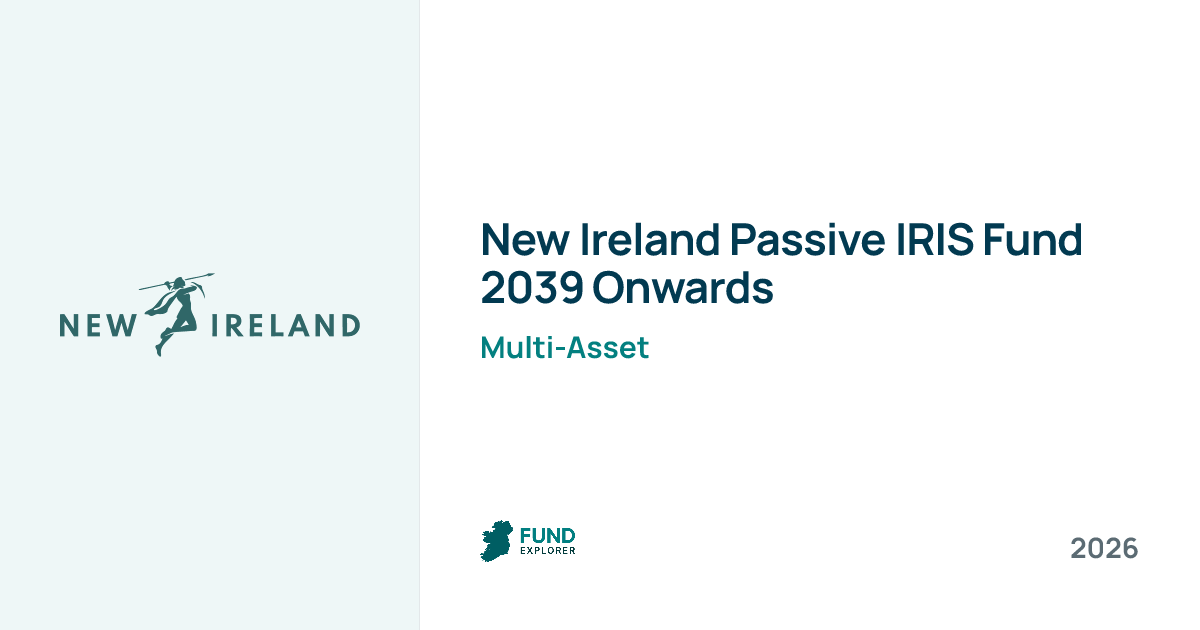 NEW IRELAND

New Ireland Passive IRIS Fund 2039 Onwards

Multi-Asset

FUND EXPLORER

2026